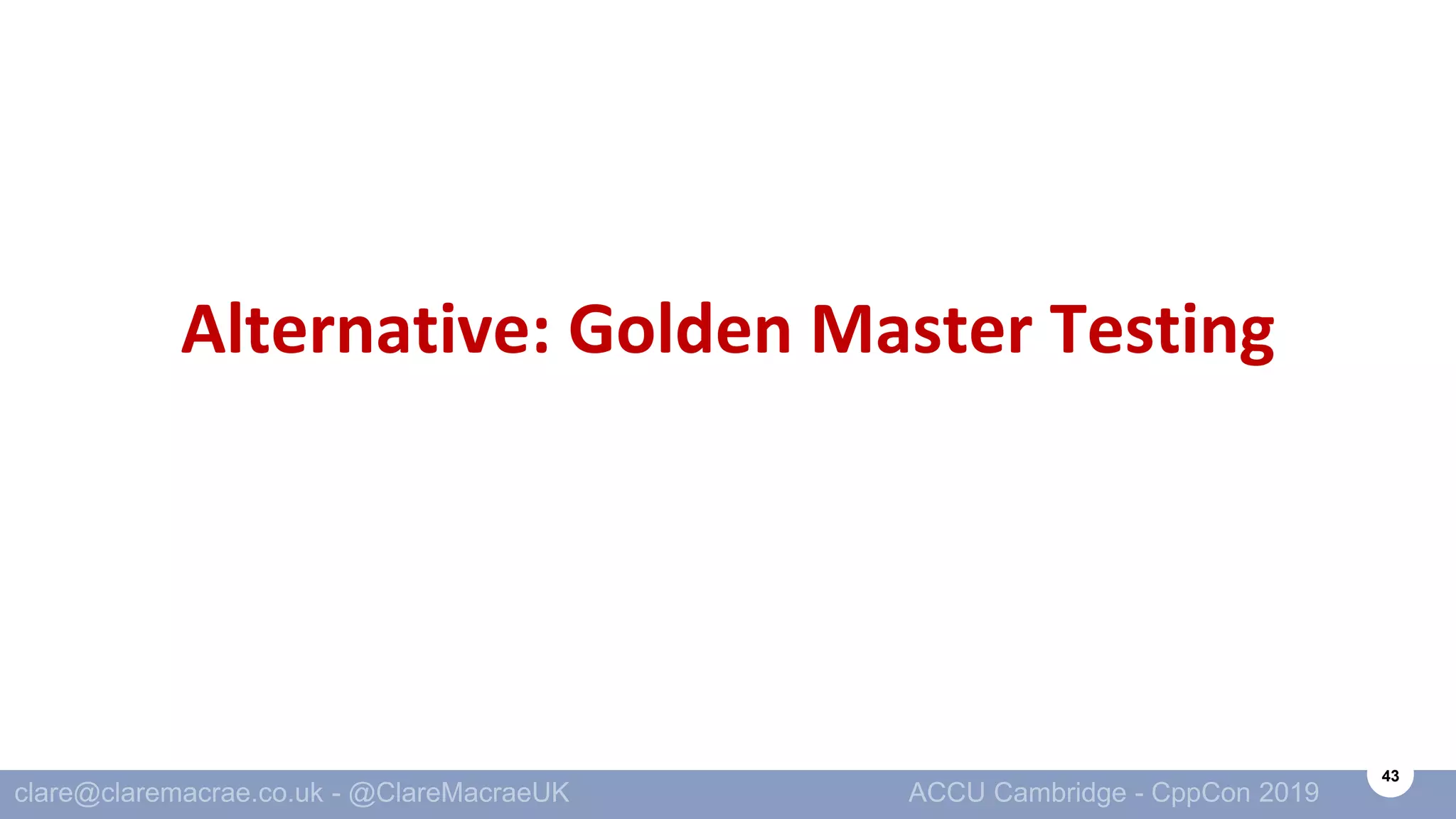 Alternative: Golden Master Testing

clare@claremacrae.co.uk - @ClareMacraeUK

ACCU Cambridge - CppCon 2019

43